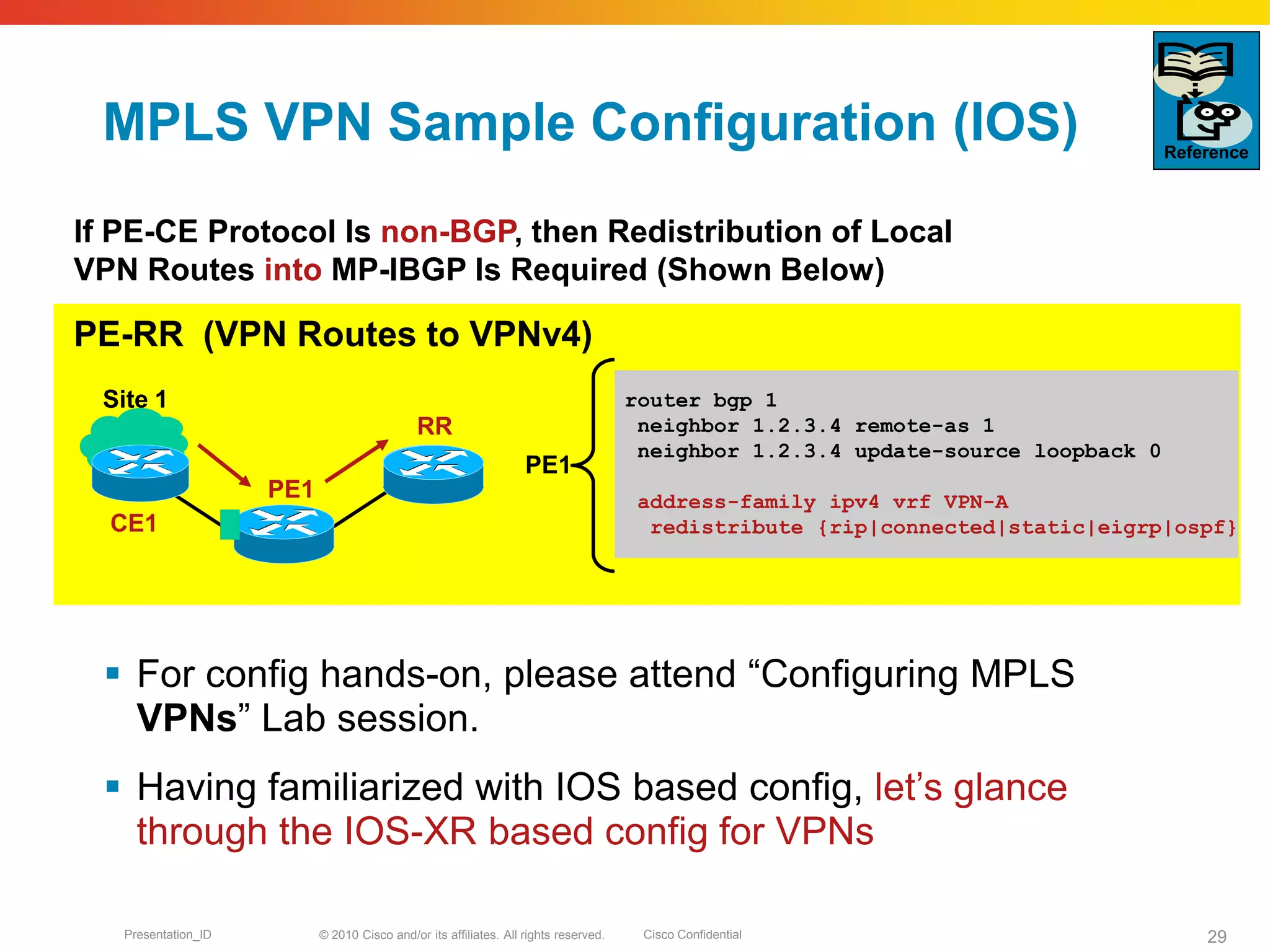 MPLS VPN Sample Configuration (IOS)

Reference

If PE-CE Protocol Is non-BGP, then Redistribution of Local VPN Routes into MP-IBGP Is Required (Shown Below)

PE-RR (VPN Routes to VPNv4)

Site 1

RR

PE1

CE1

PE1

router bgp 1
 neighbor 1.2.3.4 remote-as 1
 neighbor 1.2.3.4 update-source loopback 0

 address-family ipv4 vrf VPN-A
  redistribute {rip|connected|static|eigrp|ospf}

▪ For config hands-on, please attend “Configuring MPLS VPNs” Lab session.

▪ Having familiarized with IOS based config, let’s glance through the IOS-XR based config for VPNs

Presentation_ID © 2010 Cisco and/or its affiliates. All rights reserved. Cisco Confidential 29